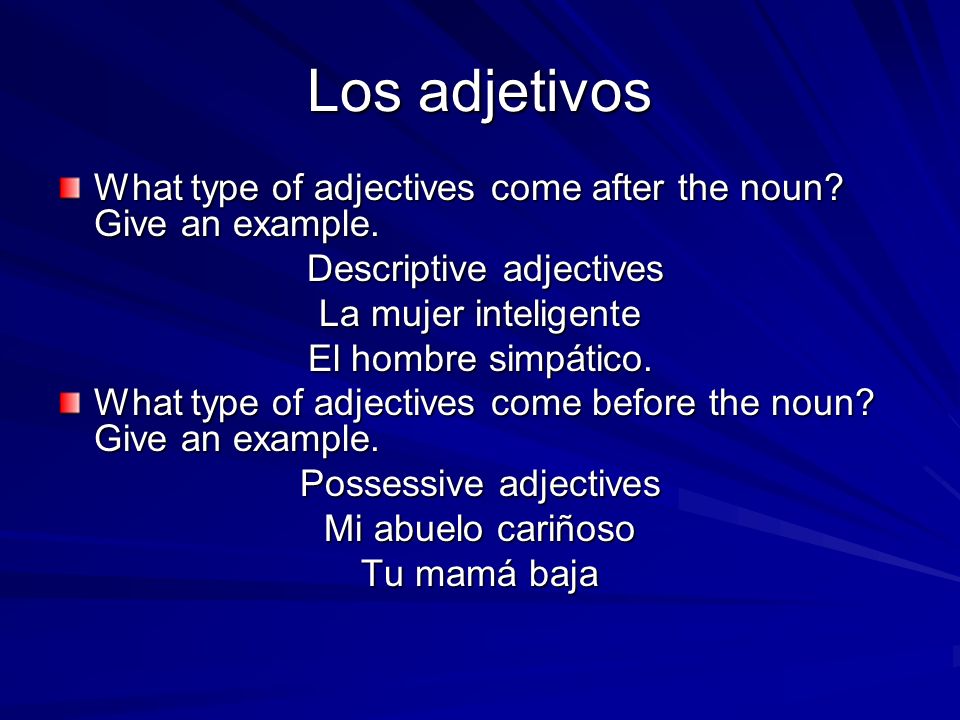 Los adjetivos

What type of adjectives come after the noun? Give an example.

Descriptive adjectives
La mujer inteligente
El hombre simpático.

What type of adjectives come before the noun? Give an example.

Possessive adjectives
Mi abuelo cariñoso
Tu mamá baja